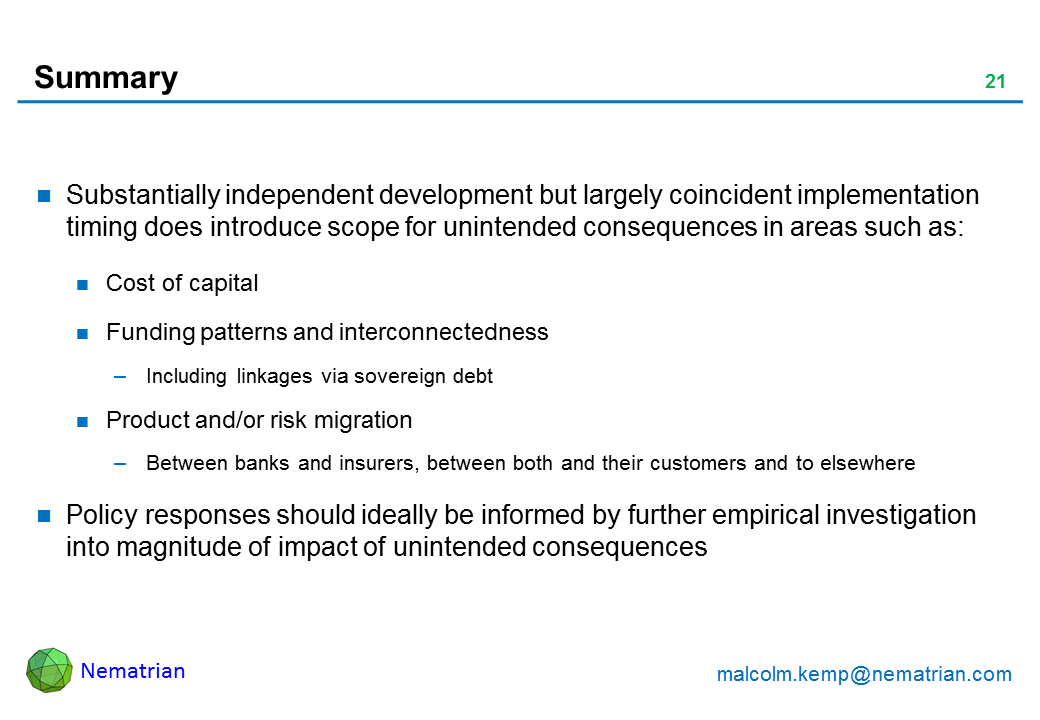 Summary

21

Substantially independent development but largely coincident implementation timing does introduce scope for unintended consequences in areas such as:

Cost of capital

Funding patterns and interconnectedness

– Including linkages via sovereign debt

Product and/or risk migration

– Between banks and insurers, between both and their customers and to elsewhere

Policy responses should ideally be informed by further empirical investigation into magnitude of impact of unintended consequences

Nematrian

malcolm.kemp@nematrian.com